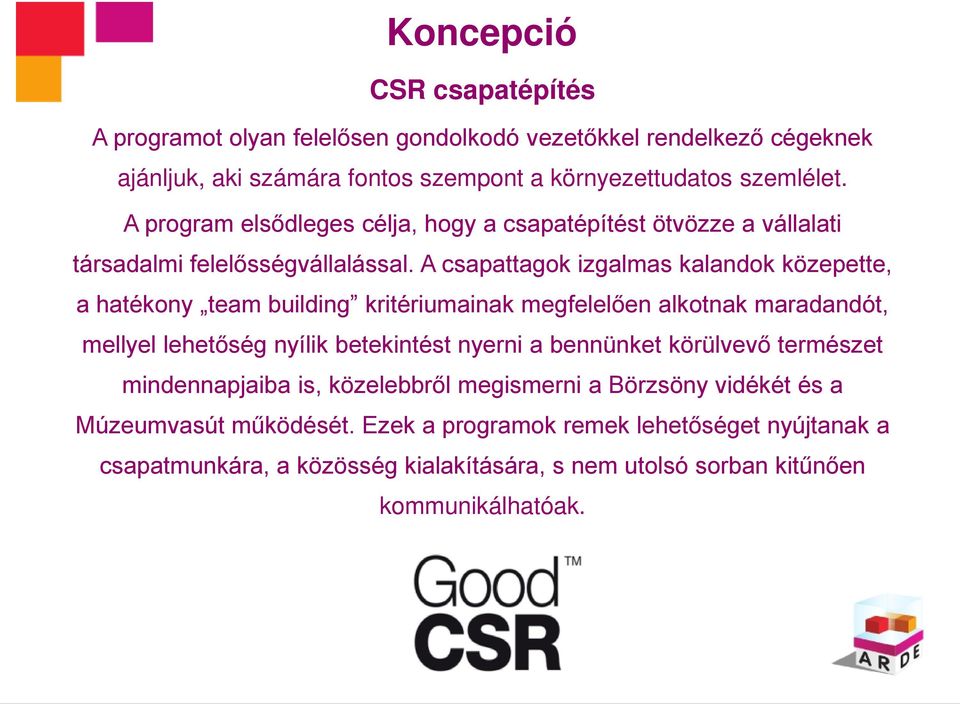 Koncepció

CSR csapatépítés

A programot olyan felelősen gondolkodó vezetőkkel rendelkező cégeknek ajánljuk, aki számára fontos szempont a környezettudatos szemlélet.

A program elsődleges célja, hogy a csapatépítést ötvözze a vállalati társadalmi felelősségvállalással. A csapattagok izgalmas kalandok közepette, a hatékony „team building” kritériumainak megfelelően alkotnak maradandót, mellyel lehetőség nyílik betekintést nyerni a bennünket körülvevő természet mindennapjaiba is, közelebbről megismerni a Börzsöny vidékét és a Múzeumvasút működését. Ezek a programok remek lehetőséget nyújtanak a csapatmunkára, a közösség kialakítására, s nem utolsó sorban kitűnően kommunikálhatóak.

Good™
CSR

ARDE